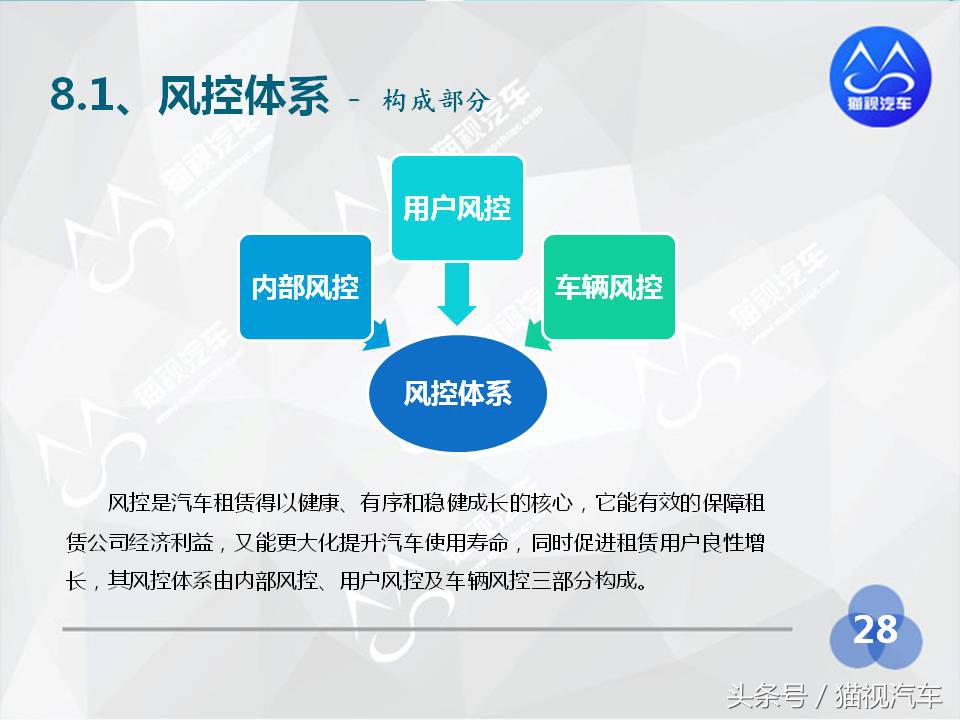 8.1、风控体系 - 构成部分

猫视汽车

用户风控

内部风控

车辆风控

风控体系

风控是汽车租赁得以健康、有序和稳健成长的核心，它能有效的保障租赁公司经济利益，又能更大化提升汽车使用寿命，同时促进租赁用户良性增长，其风控体系由内部风控、用户风控及车辆风控三部分构成。

28

头条号 / 猫视汽车